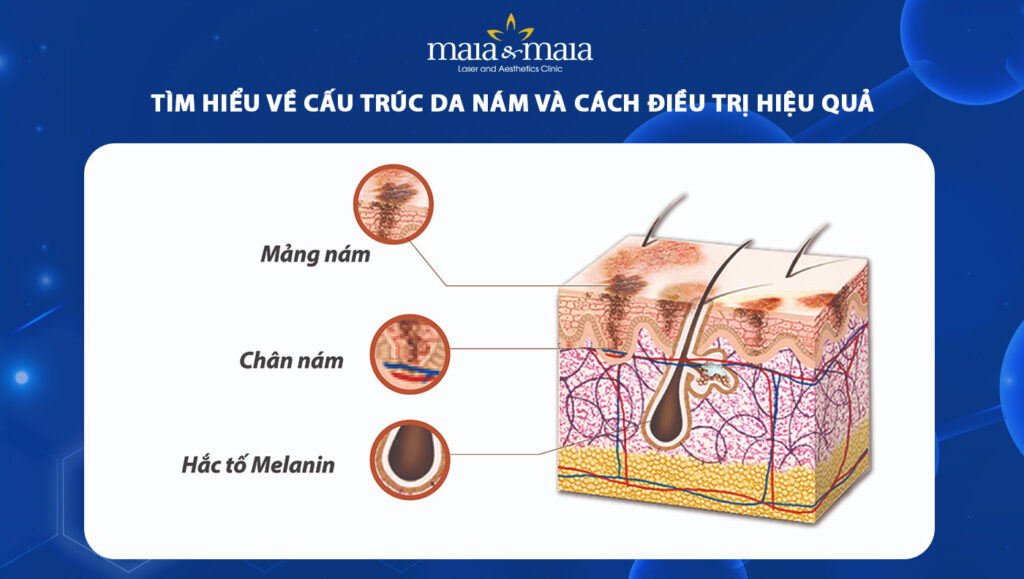 maia & maia
Laser and Aesthetics Clinic

TÌM HIỂU VỀ CẤU TRÚC DA NÁM VÀ CÁCH ĐIỀU TRỊ HIỆU QUẢ

Mảng nám

Chân nám

Hắc tố Melanin